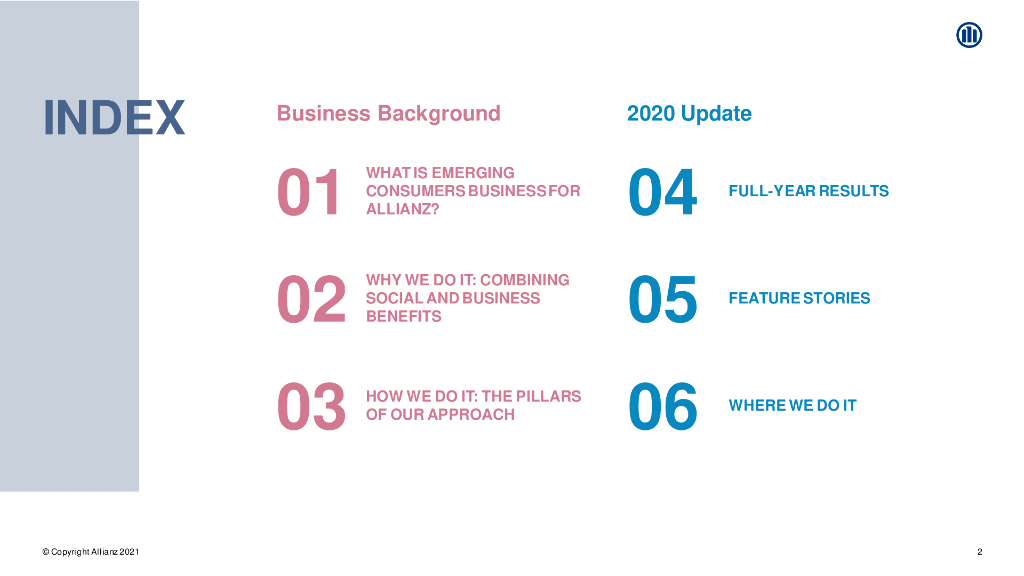 INDEX

Business Background

01 WHAT IS EMERGING CONSUMERS BUSINESS FOR ALLIANZ?

02 WHY WE DO IT: COMBINING SOCIAL AND BUSINESS BENEFITS

03 HOW WE DO IT: THE PILLARS OF OUR APPROACH

2020 Update

04 FULL-YEAR RESULTS

05 FEATURE STORIES

06 WHERE WE DO IT

© Copyright Allianz 2021

2